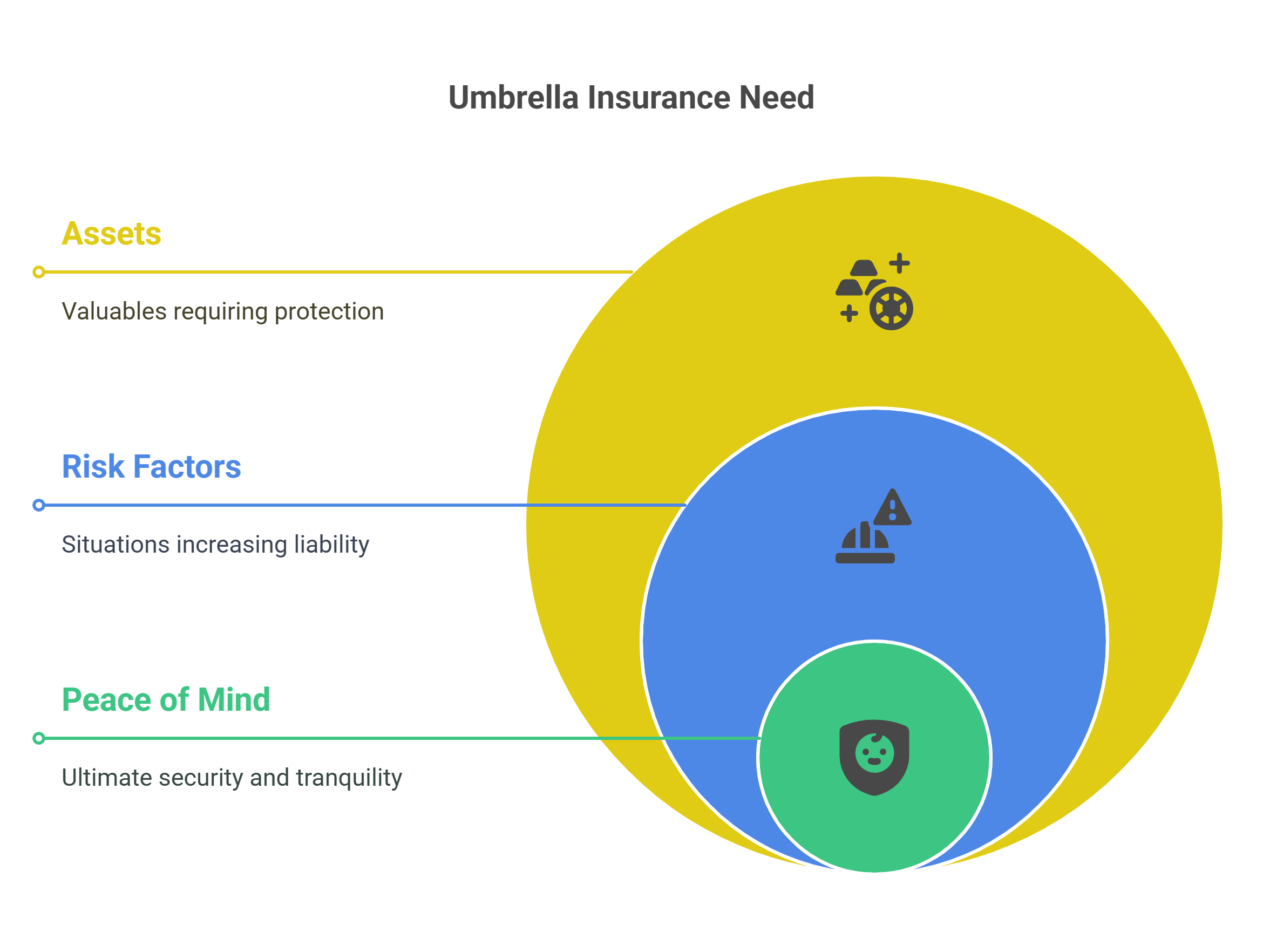 Umbrella Insurance Need

Assets

Valuables requiring protection

Risk Factors

Situations increasing liability

Peace of Mind

Ultimate security and tranquility